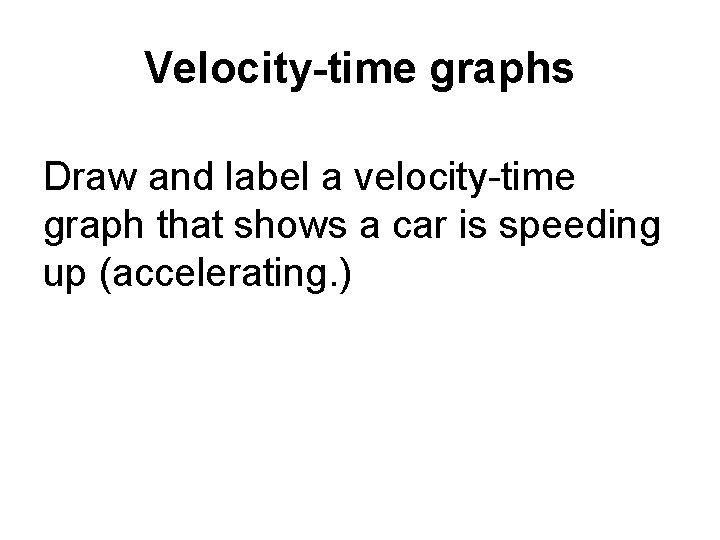 Velocity-time graphs

Draw and label a velocity-time graph that shows a car is speeding up (accelerating.)